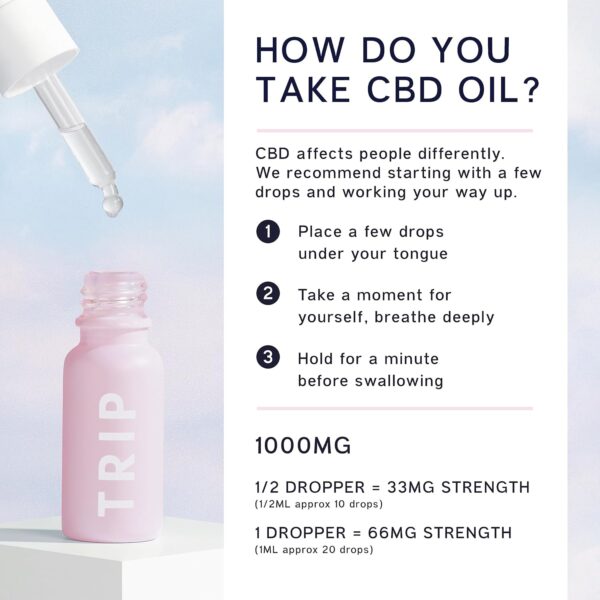 TRIP

HOW DO YOU TAKE CBD OIL?

CBD affects people differently. We recommend starting with a few drops and working your way up.

1 Place a few drops under your tongue

2 Take a moment for yourself, breathe deeply

3 Hold for a minute before swallowing

1000MG

1/2 DROPPER = 33MG STRENGTH
(1/2ML approx 10 drops)

1 DROPPER = 66MG STRENGTH
(1ML approx 20 drops)